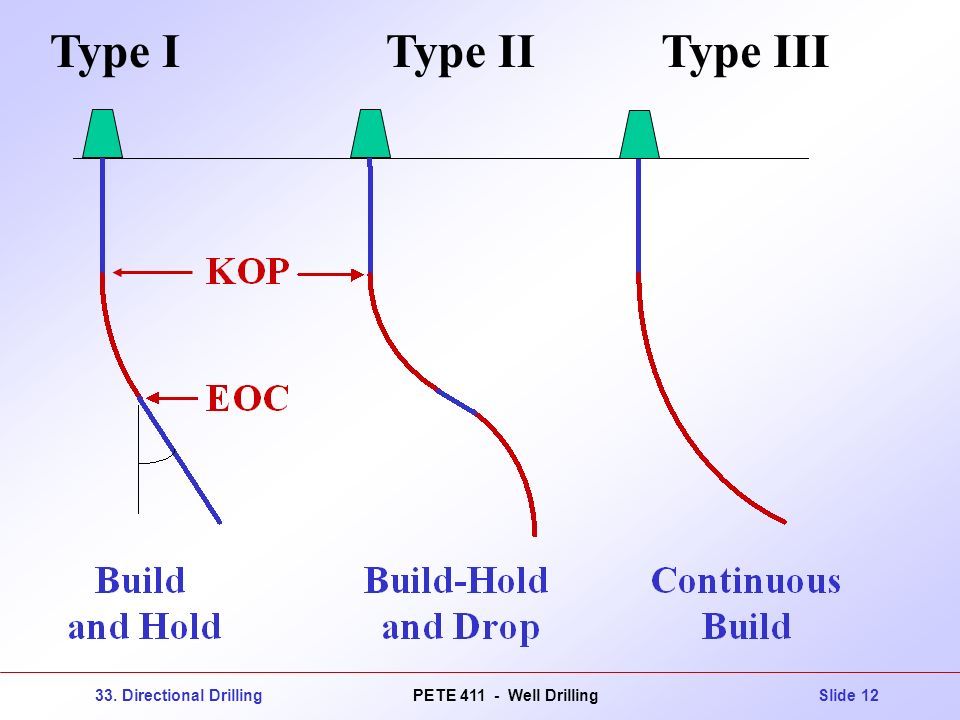 Type I

Type II

Type III

KOP

EOC

Build and Hold

Build-Hold and Drop

Continuous Build

33. Directional Drilling

PETE 411 - Well Drilling

Slide 12